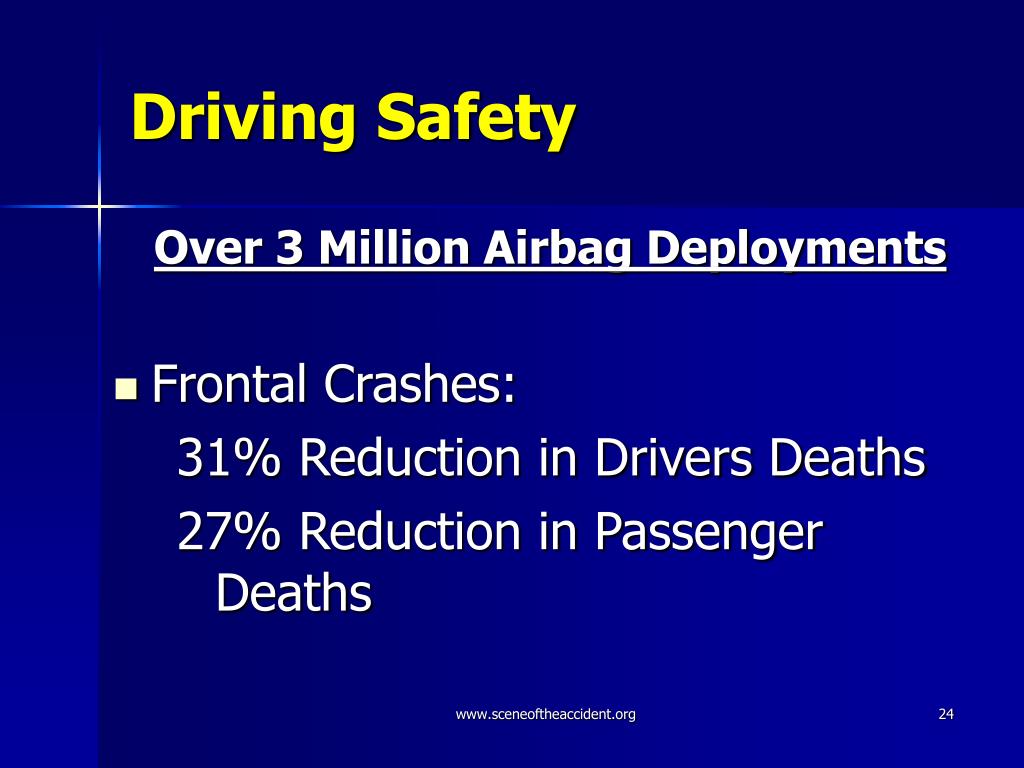 Driving Safety

Over 3 Million Airbag Deployments

Frontal Crashes:
31% Reduction in Drivers Deaths
27% Reduction in Passenger Deaths

www.sceneoftheaccident.org

24